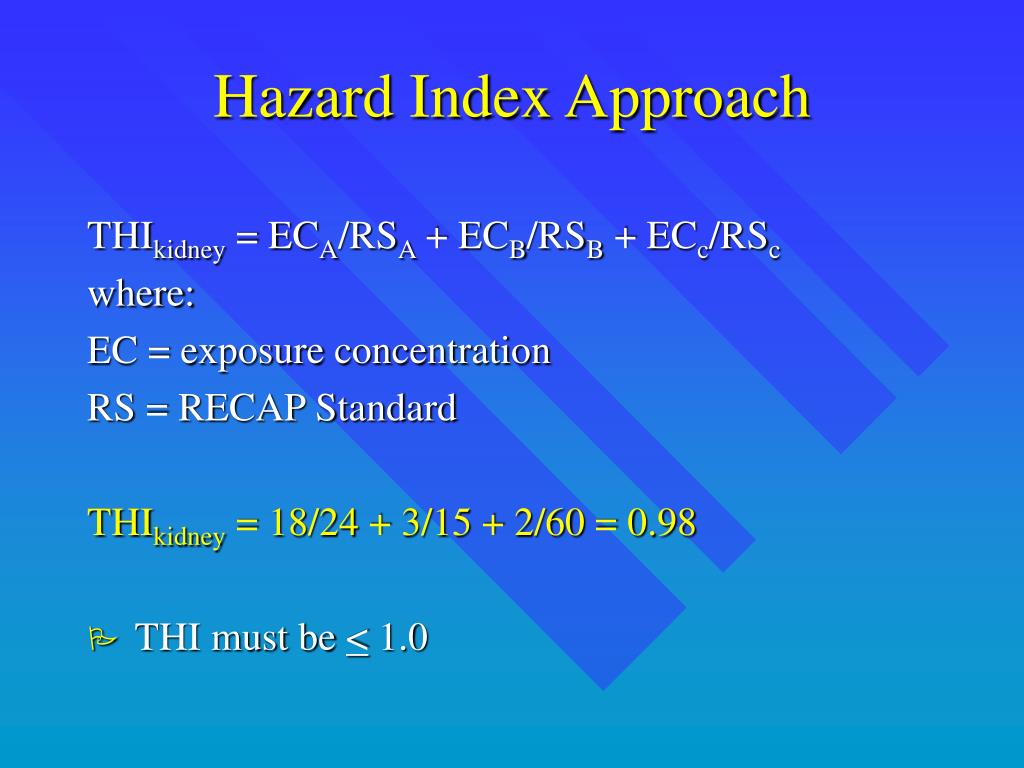 Hazard Index Approach

$THI_{kidney} = EC_A/RS_A + EC_B/RS_B + EC_c/RS_c$
where:
EC = exposure concentration
RS = RECAP Standard

$THI_{kidney} = 18/24 + 3/15 + 2/60 = 0.98$

THI must be $\leq$ 1.0